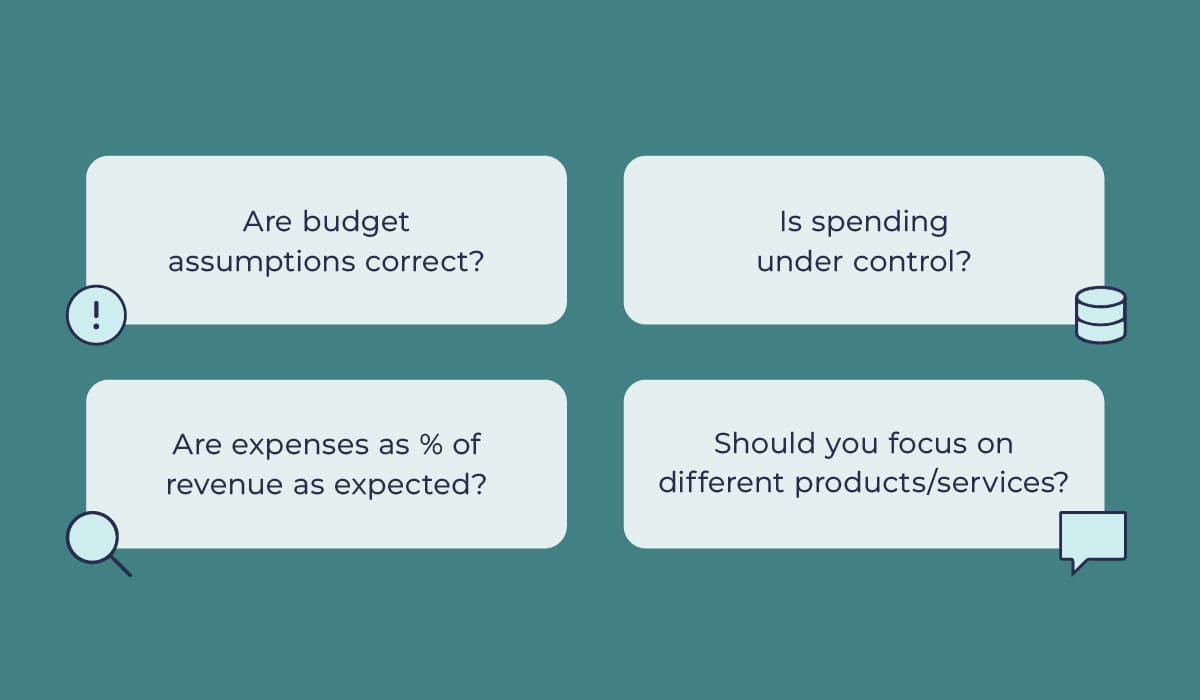 Are budget assumptions correct?

Is spending under control?

Are expenses as % of revenue as expected?

Should you focus on different products/services?